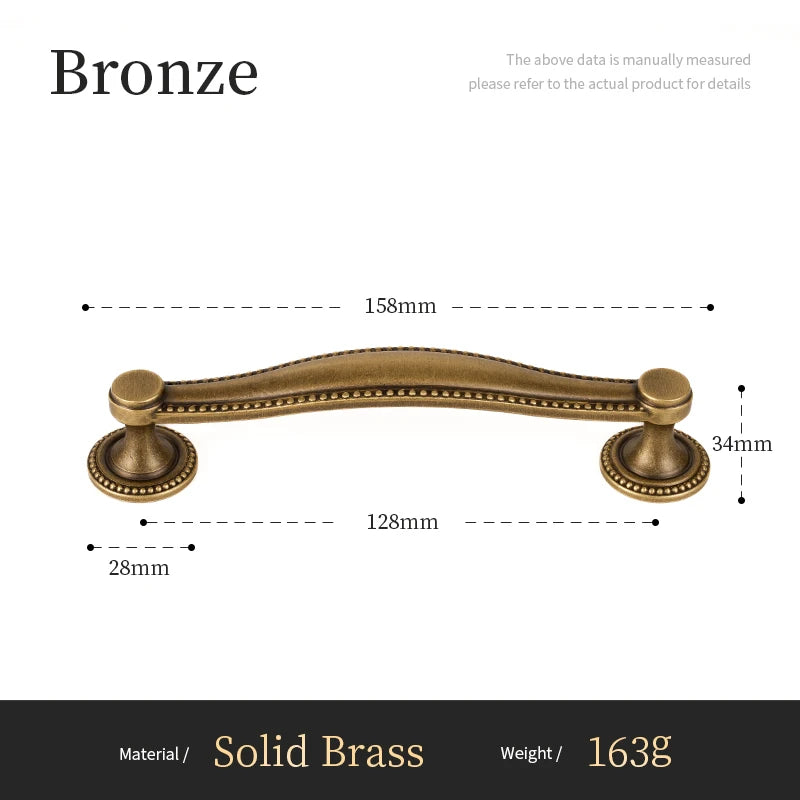 Bronze

The above data is manually measured
please refer to the actual product for details

158mm

34mm

128mm

28mm

Material / Solid Brass Weight / 163g